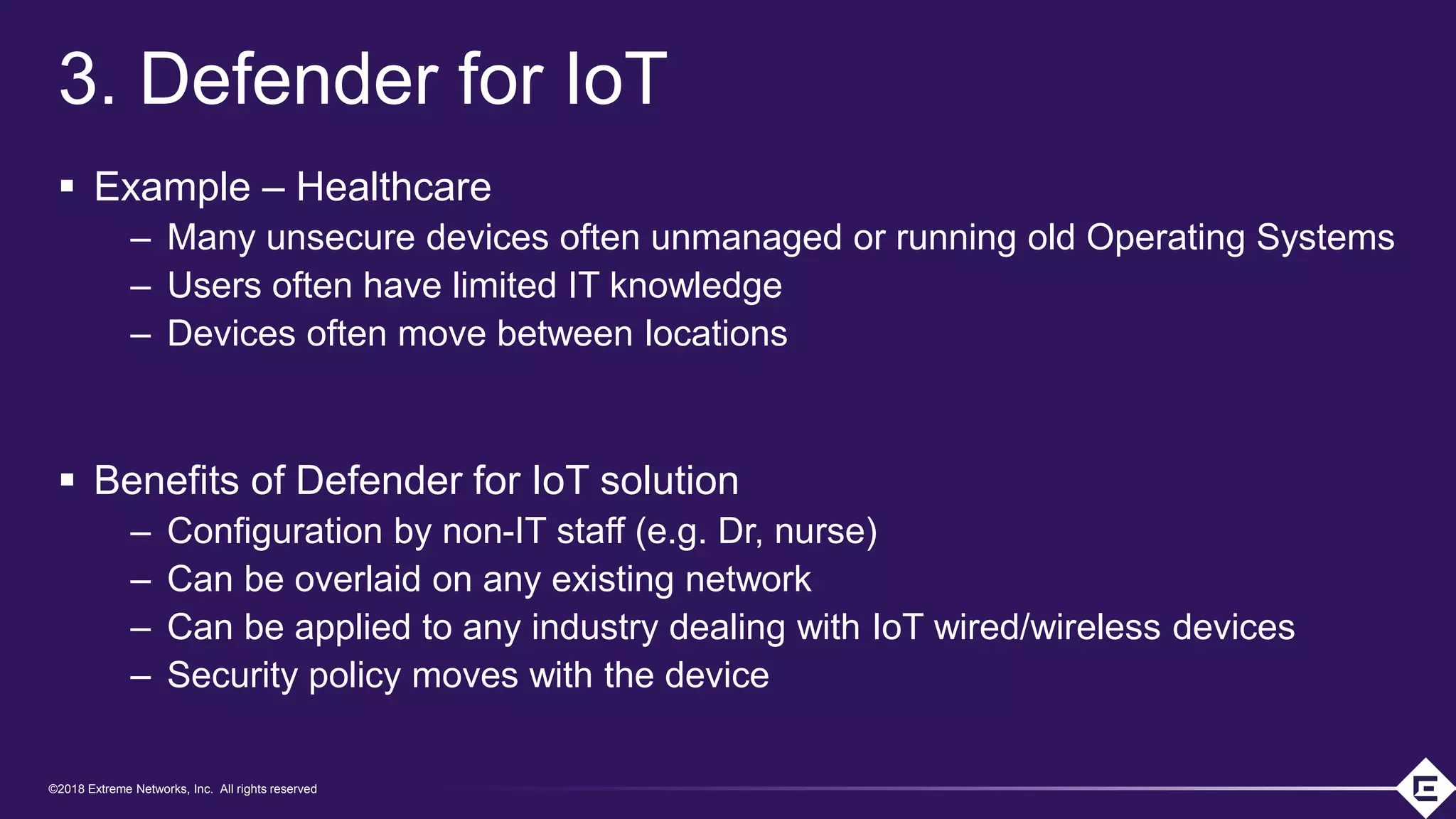 3. Defender for IoT

▪ Example – Healthcare
– Many unsecure devices often unmanaged or running old Operating Systems
– Users often have limited IT knowledge
– Devices often move between locations

▪ Benefits of Defender for IoT solution
– Configuration by non-IT staff (e.g. Dr, nurse)
– Can be overlaid on any existing network
– Can be applied to any industry dealing with IoT wired/wireless devices
– Security policy moves with the device

©2018 Extreme Networks, Inc. All rights reserved